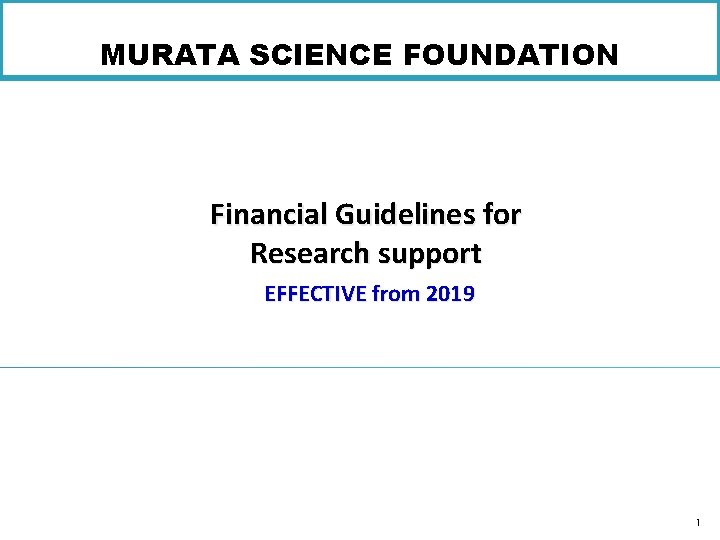 MURATA SCIENCE FOUNDATION

Financial Guidelines for Research support

EFFECTIVE from 2019

1